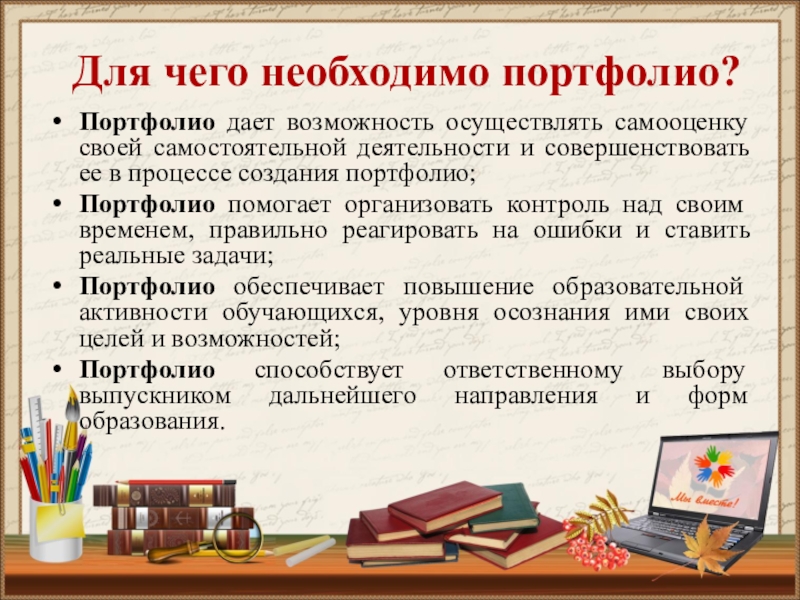 Для чего необходимо портфолио?

• Портфолио дает возможность осуществлять самооценку своей самостоятельной деятельности и совершенствовать ее в процессе создания портфолио;

• Портфолио помогает организовать контроль над своим временем, правильно реагировать на ошибки и ставить реальные задачи;

• Портфолио обеспечивает повышение образовательной активности обучающихся, уровня осознания ими своих целей и возможностей;

• Портфолио способствует ответственному выбору выпускником дальнейшего направления и форм образования.

Мы вместе!